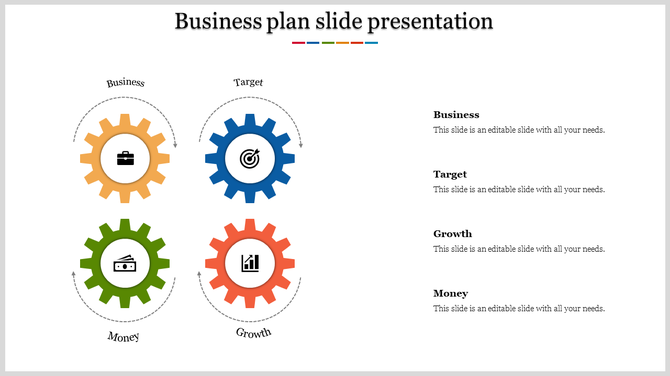 Business plan slide presentation

Business

Target

Money

Growth

Business
This slide is an editable slide with all your needs.

Target
This slide is an editable slide with all your needs.

Growth
This slide is an editable slide with all your needs.

Money
This slide is an editable slide with all your needs.